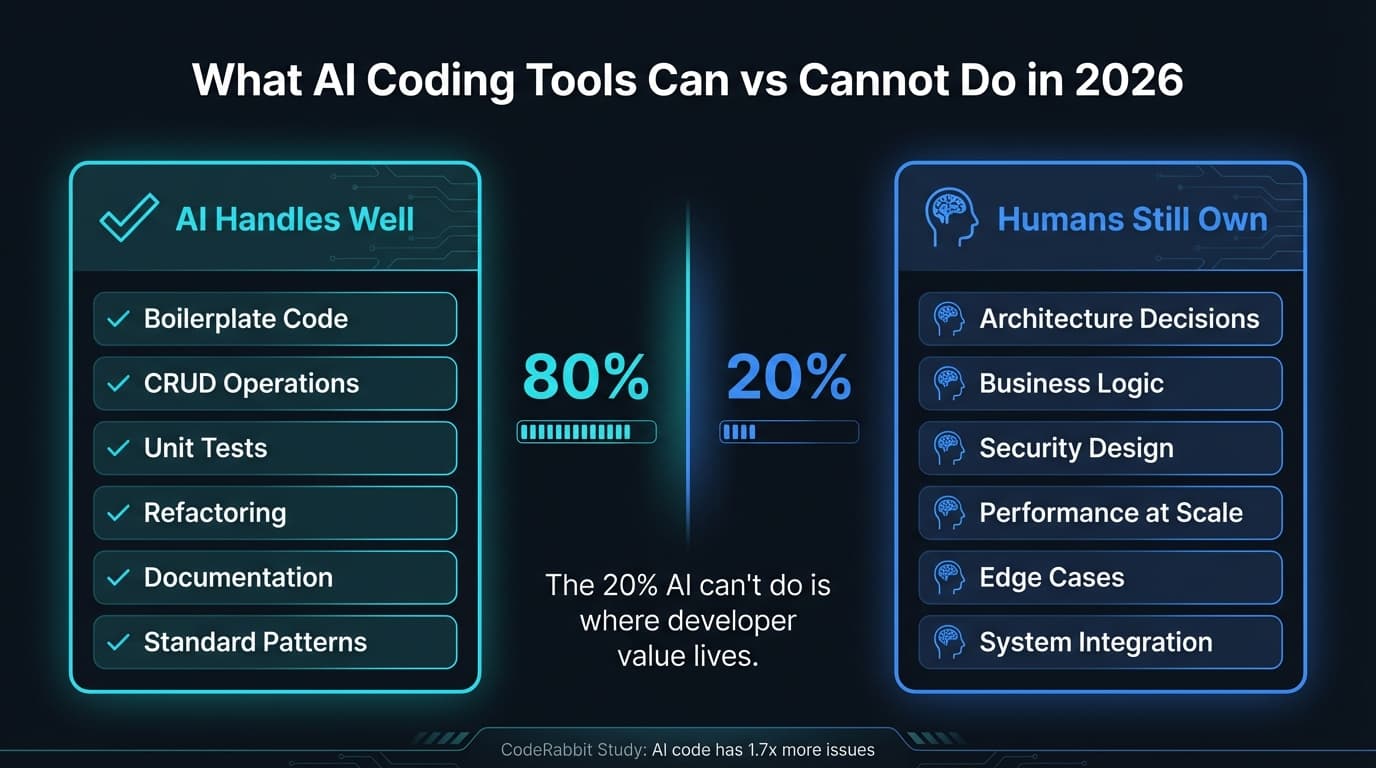 What AI Coding Tools Can vs Cannot Do in 2026

AI Handles Well

Boilerplate Code
CRUD Operations
Unit Tests
Refactoring
Documentation
Standard Patterns

80%

20%

The 20% AI can't do is where developer value lives.

Humans Still Own

Architecture Decisions
Business Logic
Security Design
Performance at Scale
Edge Cases
System Integration

CodeRabbit Study: AI code has 1.7x more issues